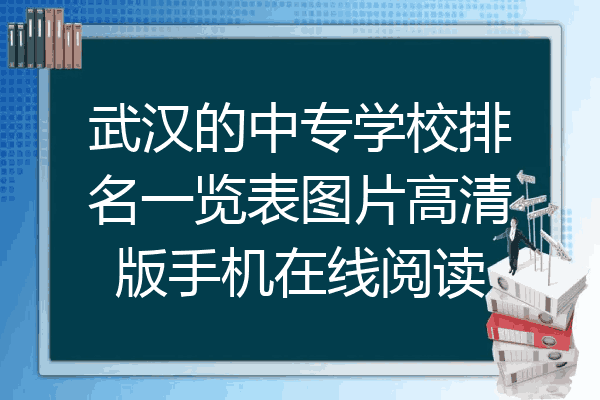 武汉的中专学校排名一览表图片高清版手机在线阅读